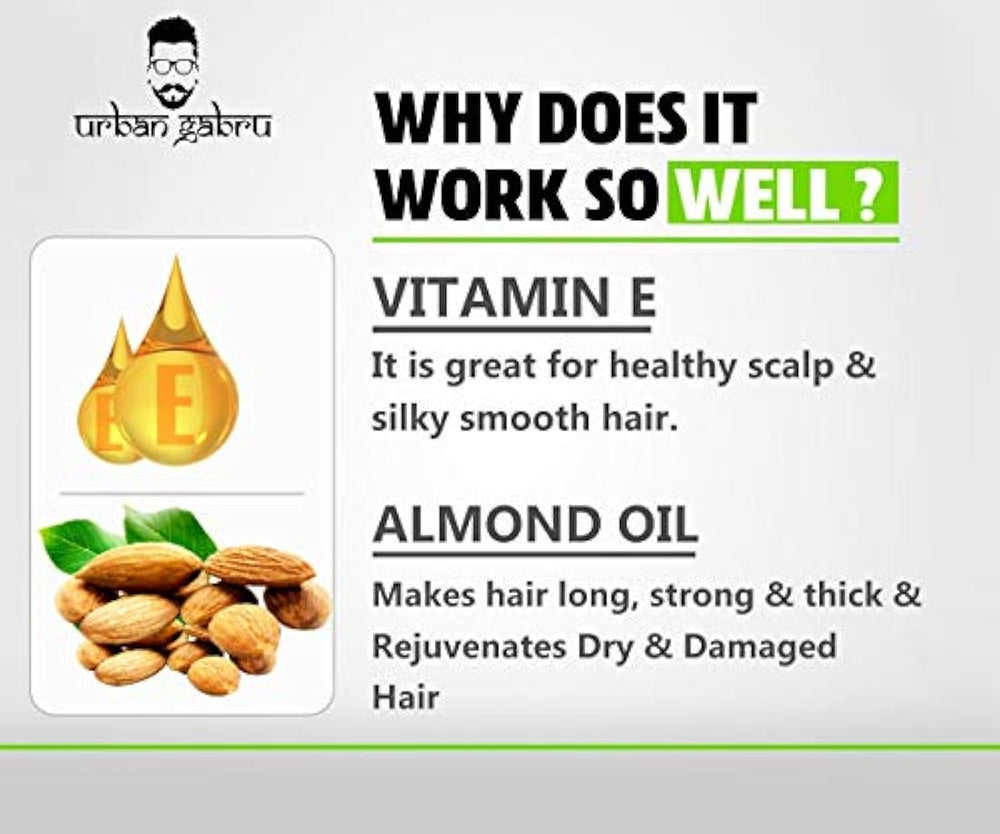 urban gabru

WHY DOES IT WORK SO WELL ?

E

E

VITAMIN E

It is great for healthy scalp & silky smooth hair.

ALMOND OIL

Makes hair long, strong & thick & Rejuvenates Dry & Damaged Hair